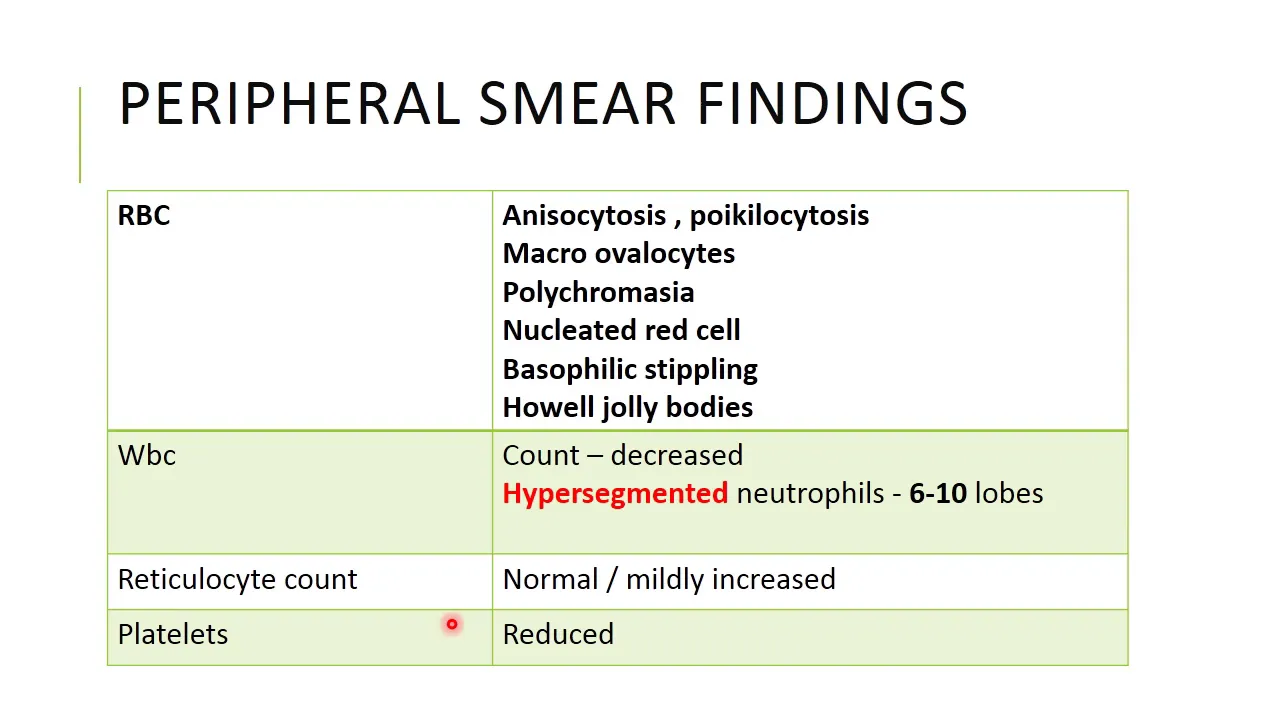 PERIPHERAL SMEAR FINDINGS

| RBC | Anisocytosis , poikilocytosis<br>Macro ovalocytes<br>Polychromasia<br>Nucleated red cell<br>Basophilic stippling<br>Howell jolly bodies |
|---|---|
| Wbc | Count – decreased<br>Hypersegmented neutrophils - 6-10 lobes |
| Reticulocyte count | Normal / mildly increased |
| Platelets | Reduced |